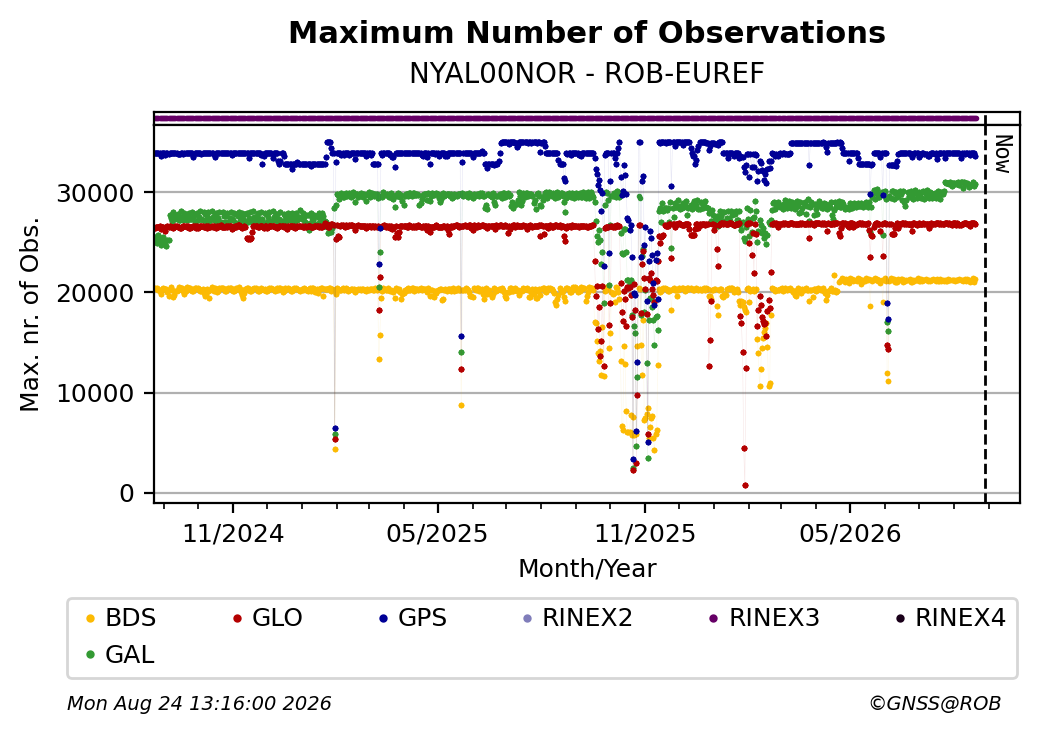 Maximum Number of Observations
NYAL00NOR - ROB-EUREF

Now

Max. nr. of Obs.

30000
20000
10000
0

11/2024
05/2025
11/2025
05/2026

Month/Year

BDS
GLO
GPS
RINEX2
RINEX3
RINEX4
GAL

Mon Aug 24 13:16:00 2026
©GNSS@ROB